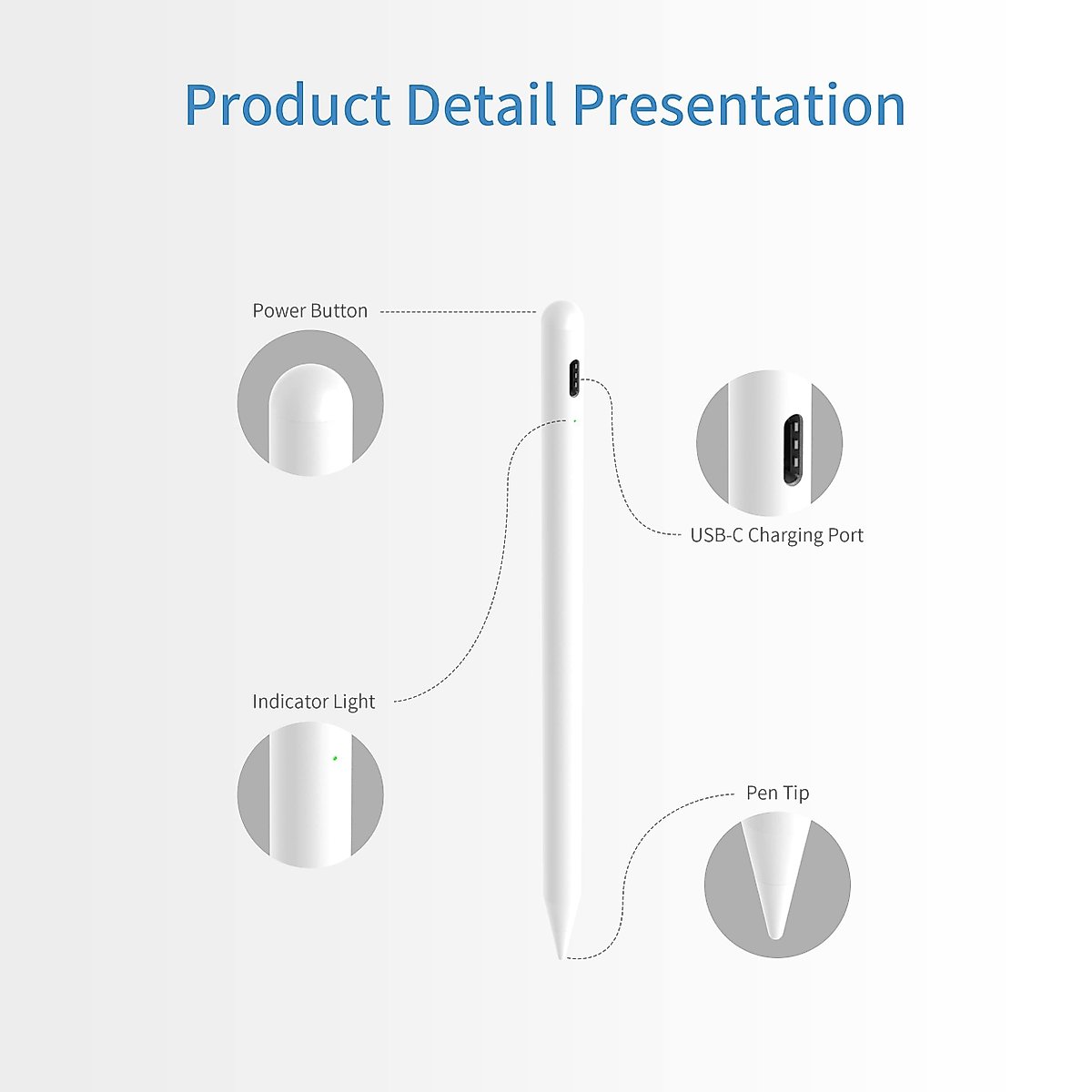 Product Detail Presentation

Power Button

USB-C Charging Port

Indicator Light

Pen Tip